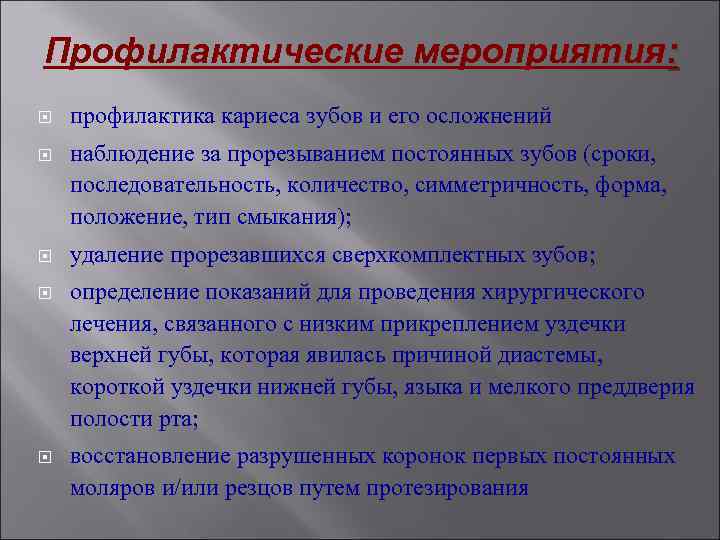 Профилактические мероприятия:

профилактика кариеса зубов и его осложнений

наблюдение за прорезыванием постоянных зубов (сроки, последовательность, количество, симметричность, форма, положение, тип смыкания);

удаление прорезавшихся сверхкомплектных зубов;

определение показаний для проведения хирургического лечения, связанного с низким прикреплением уздечки верхней губы, которая явилась причиной диастемы, короткой уздечки нижней губы, языка и мелкого преддверия полости рта;

восстановление разрушенных коронок первых постоянных моляров и/или резцов путем протезирования